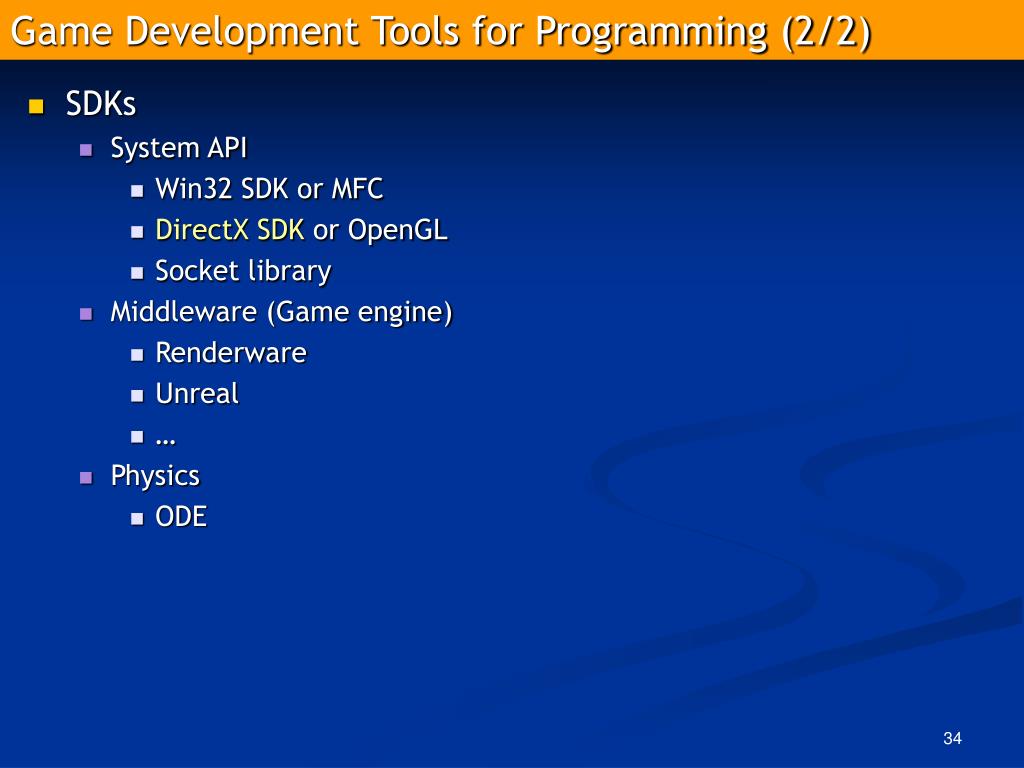 Game Development Tools for Programming (2/2)

SDKs

System API

Win32 SDK or MFC

DirectX SDK or OpenGL

Socket library

Middleware (Game engine)

Renderware

Unreal

…

Physics

ODE

34